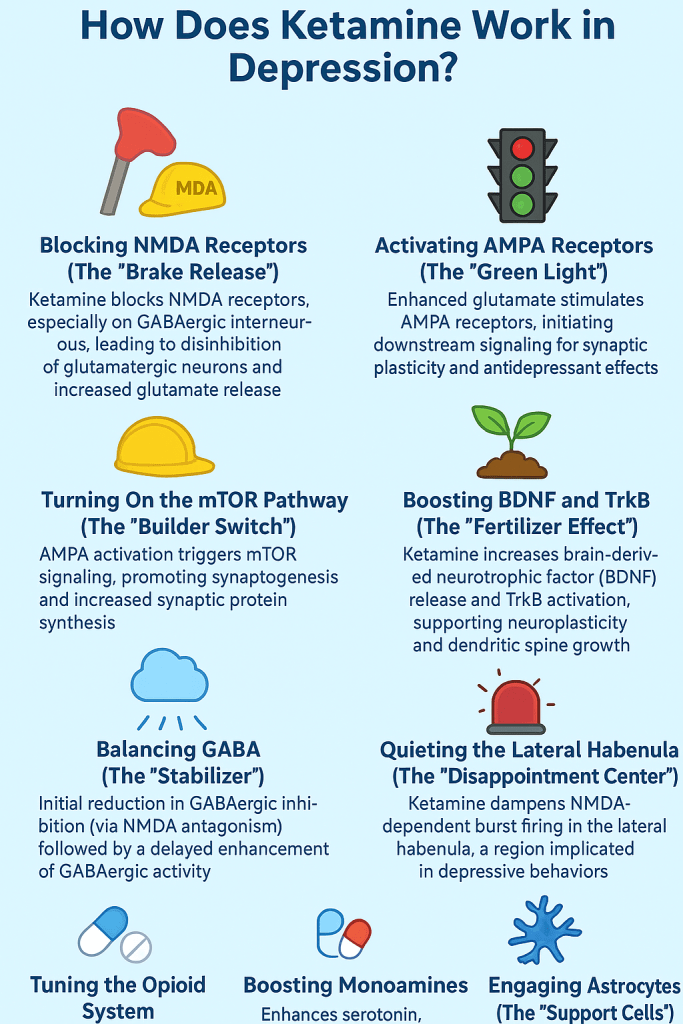 How Does Ketamine Work in Depression?

MDA

Blocking NMDA Receptors (The "Brake Release")
Ketamine blocks NMDA receptors, especially on GABAergic interneurous, leading to disinhibition of glutamatergic neurons and increased glutamate release

Activating AMPA Receptors (The "Green Light")
Enhanced glutamate stimulates AMPA receptors, initiating downstream signaling for synaptic plasticity and antidepressant effects

Turning On the mTOR Pathway (The "Builder Switch")
AMPA activation triggers mTOR signaling, promoting synaptogenesis and increased synaptic protein synthesis

Boosting BDNF and TrkB (The "Fertilizer Effect")
Ketamine increases brain-derived neurotrophic factor (BDNF) release and TrkB activation, supporting neuroplasticity and dendritic spine growth

Balancing GABA (The "Stabilizer")
Initial reduction in GABAergic inhibition (via NMDA antagonism) followed by a delayed enhancement of GABAergic activity

Quieting the Lateral Habenula (The "Disappointment Center")
Ketamine dampens NMDA-dependent burst firing in the lateral habenula, a region implicated in depressive behaviors

Tuning the Opioid System

Boosting Monoamines
Enhances serotonin,

Engaging Astrocytes (The "Support Cells")